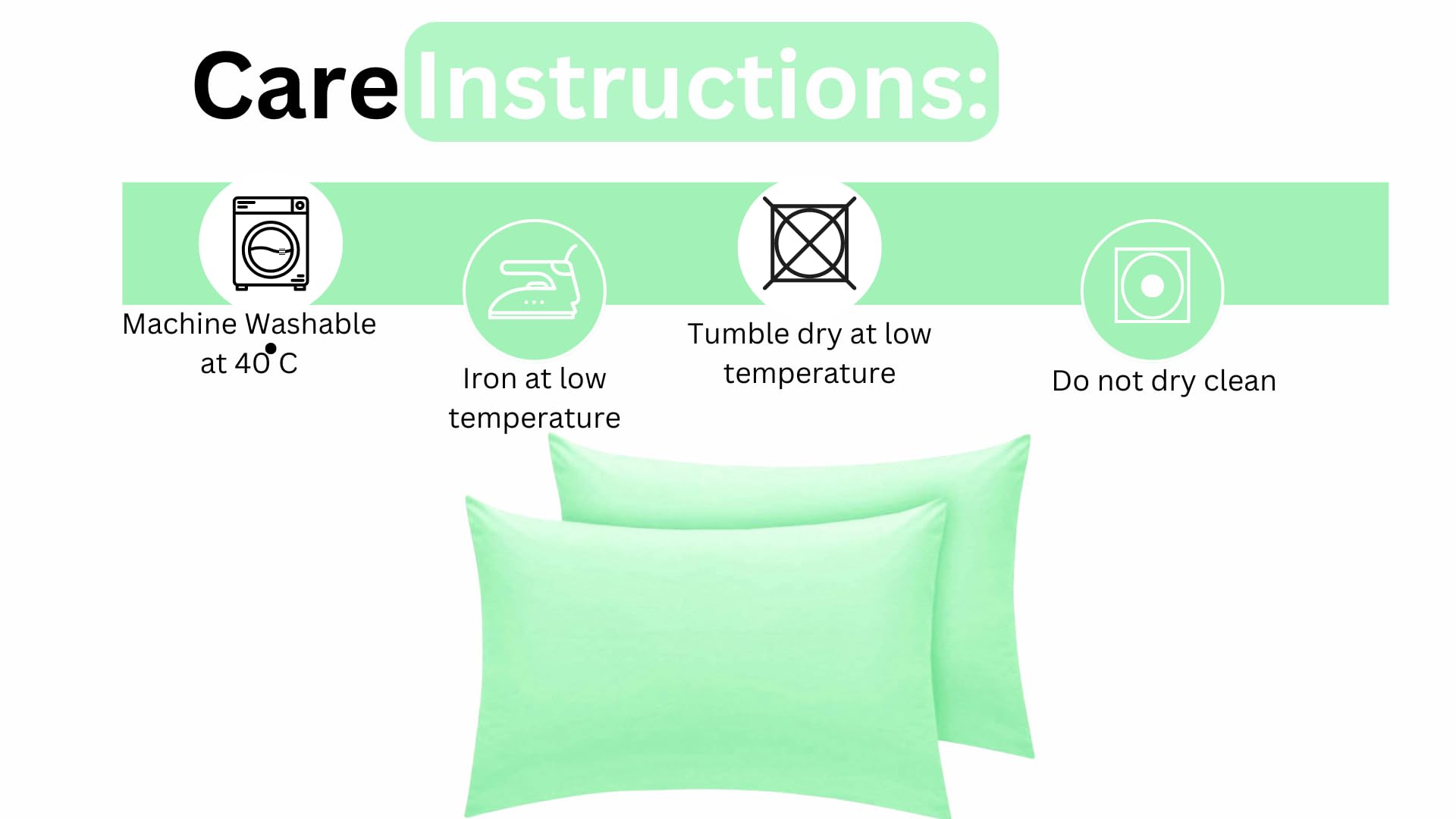 Care Instructions:

Machine Washable at 40°C

Iron at low temperature

Tumble dry at low temperature

Do not dry clean